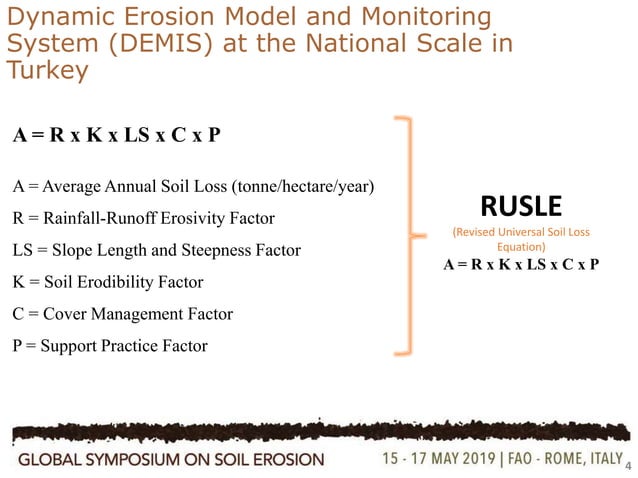 Dynamic Erosion Model and Monitoring System (DEMIS) at the National Scale in Turkey

A = R x K x LS x C x P

A = Average Annual Soil Loss (tonne/hectare/year)
R = Rainfall-Runoff Erosivity Factor
LS = Slope Length and Steepness Factor
K = Soil Erodibility Factor
C = Cover Management Factor
P = Support Practice Factor

RUSLE
(Revised Universal Soil Loss Equation)
A = R x K x LS x C x P

GLOBAL SYMPOSIUM ON SOIL EROSION
15 - 17 MAY 2019 | FAO - ROME, ITALY
4